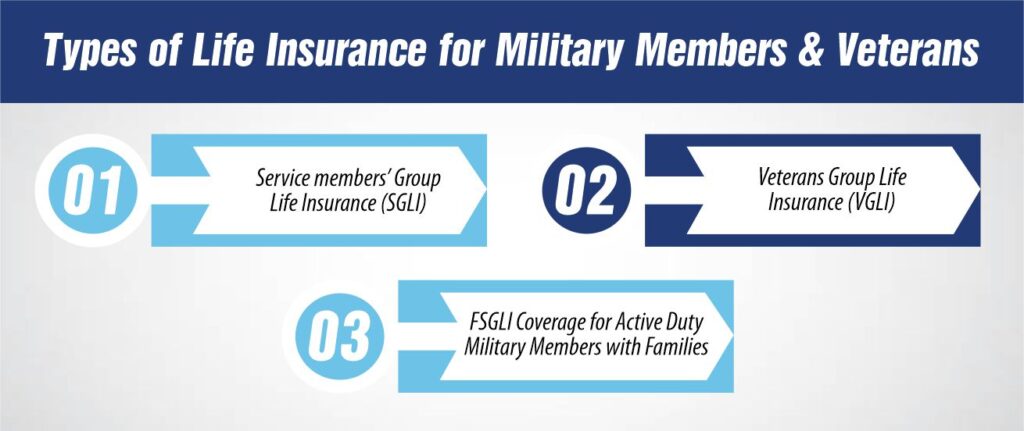 Types of Life Insurance for Military Members & Veterans

01

Service members' Group Life Insurance (SGLI)

02

Veterans Group Life Insurance (VGLI)

03

FSGLI Coverage for Active Duty Military Members with Families